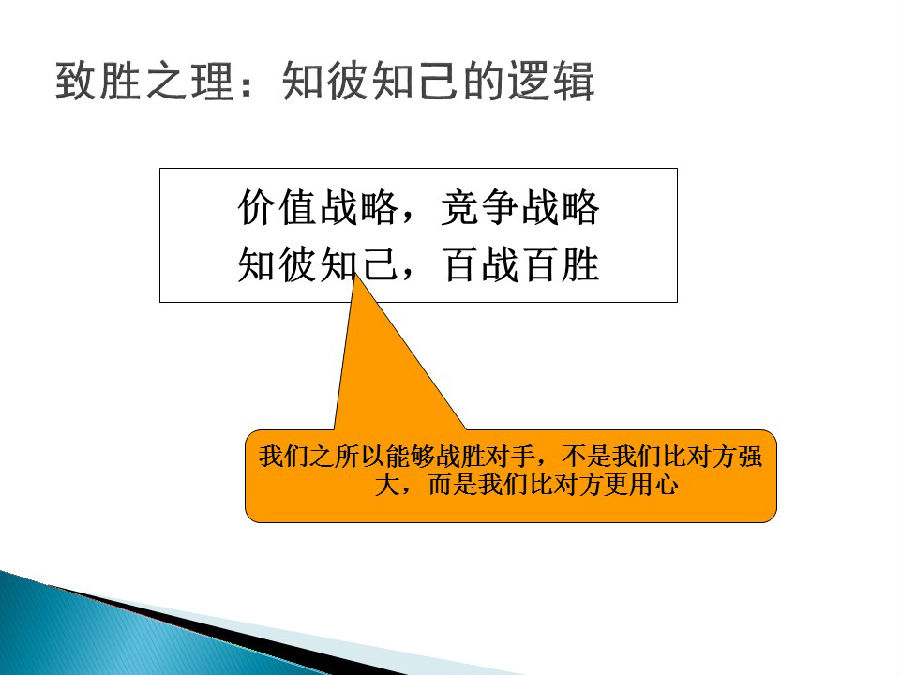 致胜之理：知彼知己的逻辑

价值战略，竞争战略
知彼知己，百战百胜

我们之所以能够战胜对手，不是我们比对方强大，而是我们比对方更用心